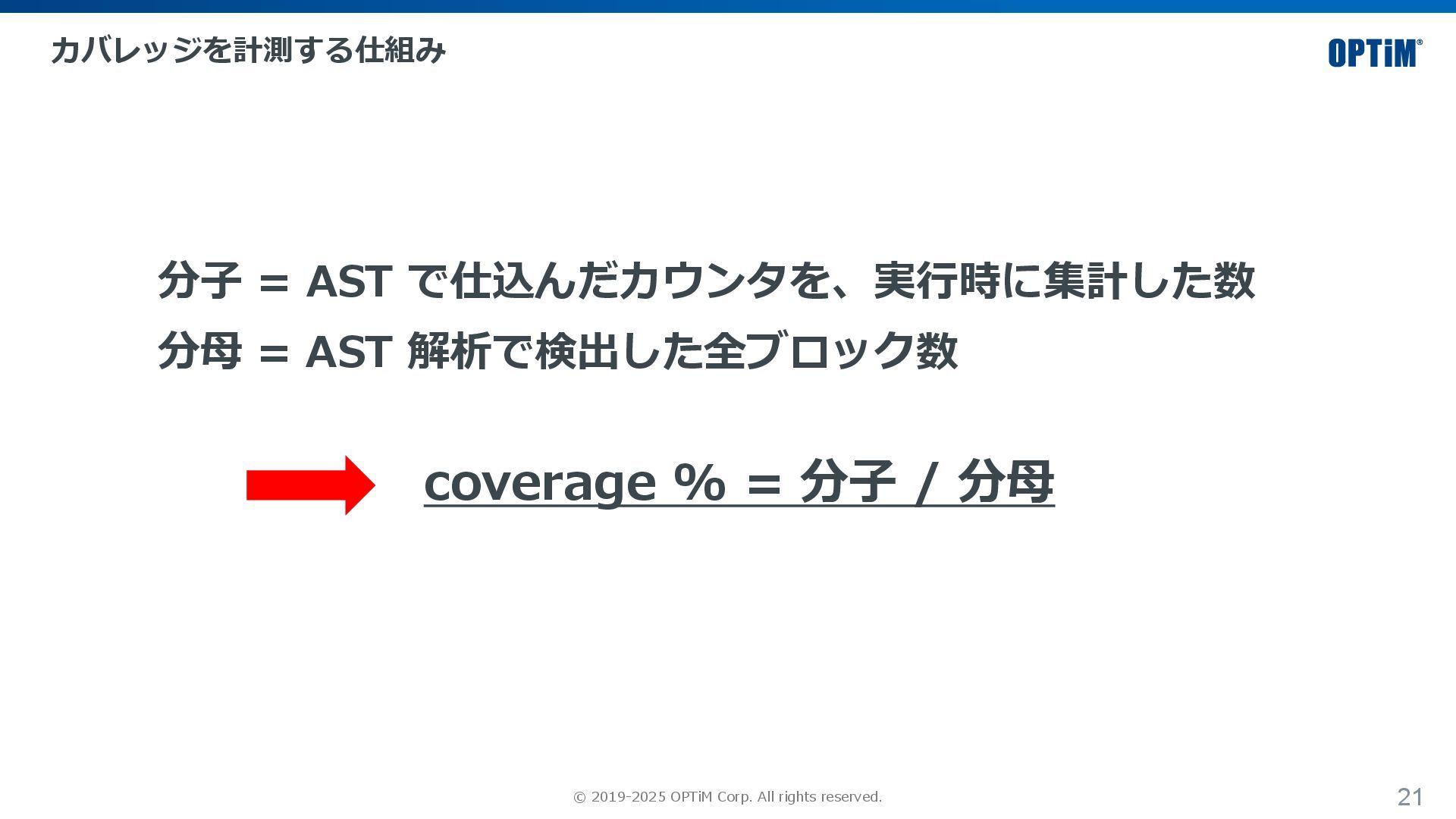 カバレッジを計測する仕組み

OPTiM®

分子 = AST で仕込んだカウンタを、実行時に集計した数
分母 = AST 解析で検出した全ブロック数

coverage % = 分子 / 分母

© 2019-2025 OPTiM Corp. All rights reserved.

21